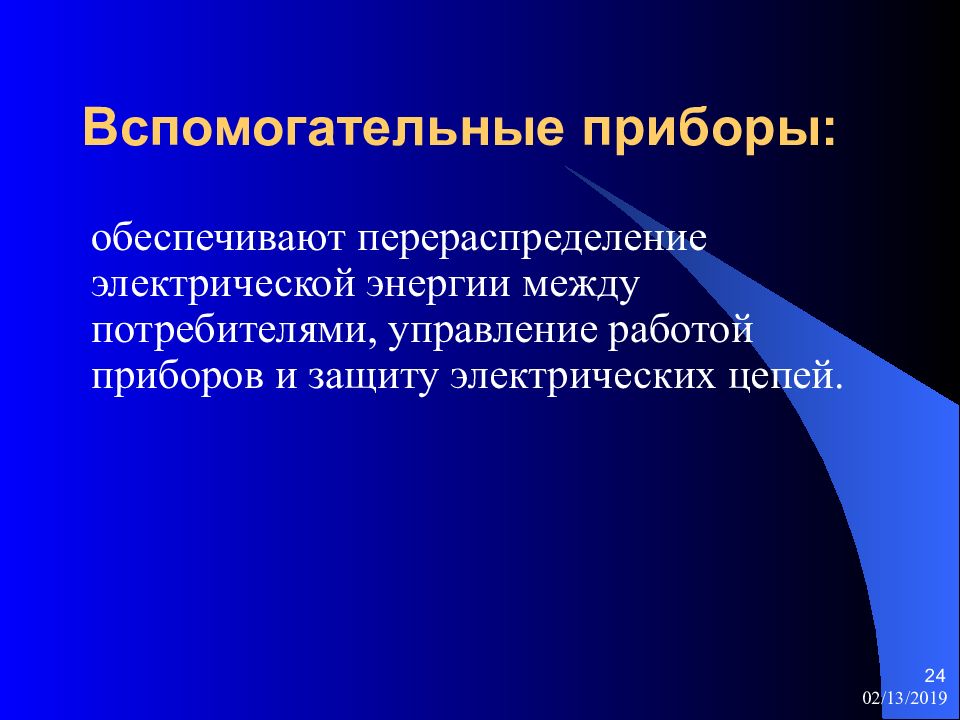 Вспомогательные приборы:

обеспечивают перераспределение электрической энергии между потребителями, управление работой приборов и защиту электрических цепей.

24

02/13/2019